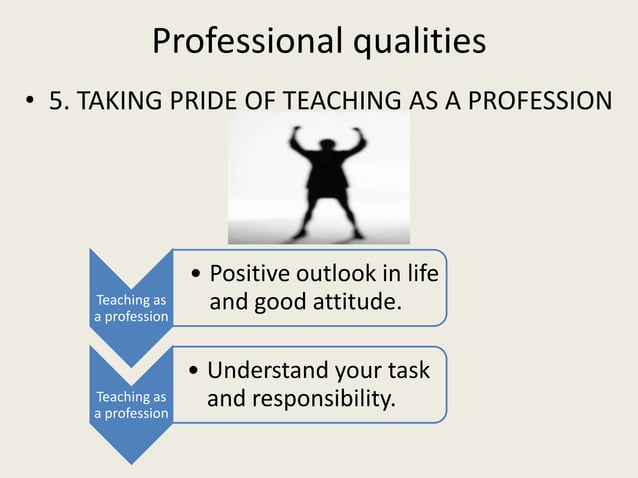 Professional qualities

• 5. TAKING PRIDE OF TEACHING AS A PROFESSION

Teaching as a profession

• Positive outlook in life and good attitude.

Teaching as a profession

• Understand your task and responsibility.